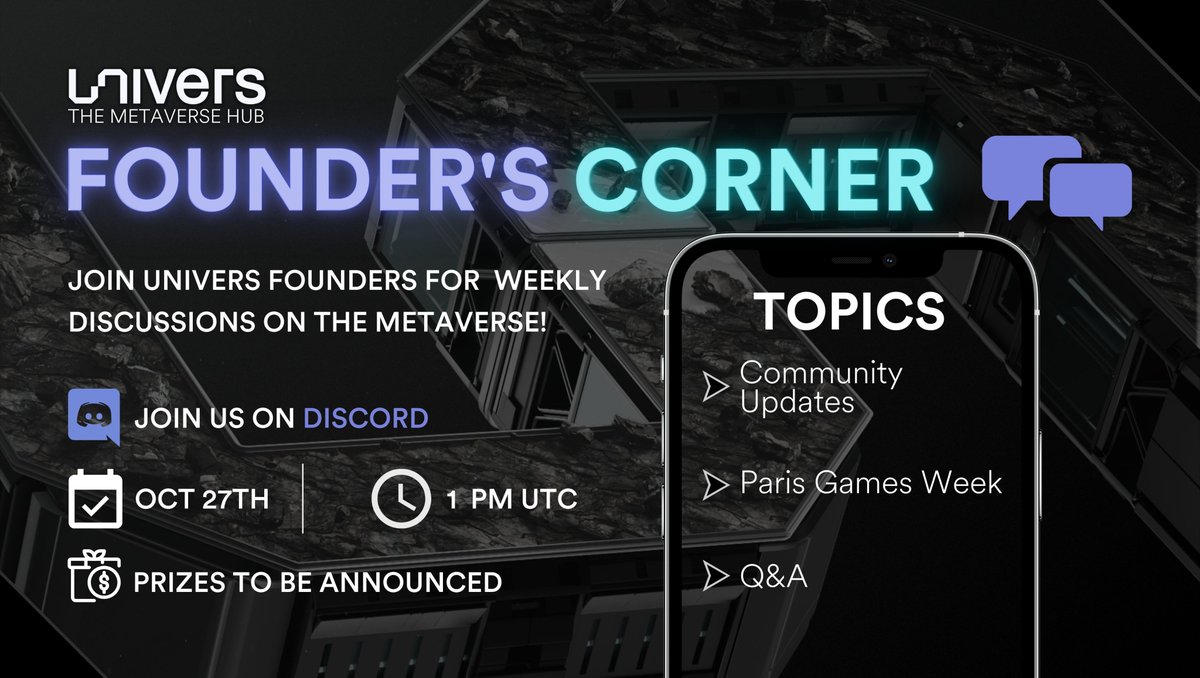 univers
THE METAVERSE HUB

FOUNDER'S CORNER

JOIN UNIVERS FOUNDERS FOR WEEKLY DISCUSSIONS ON THE METAVERSE!

JOIN US ON DISCORD

OCT 27TH

1 PM UTC

PRIZES TO BE ANNOUNCED

TOPICS

Community Updates

Paris Games Week

Q&A